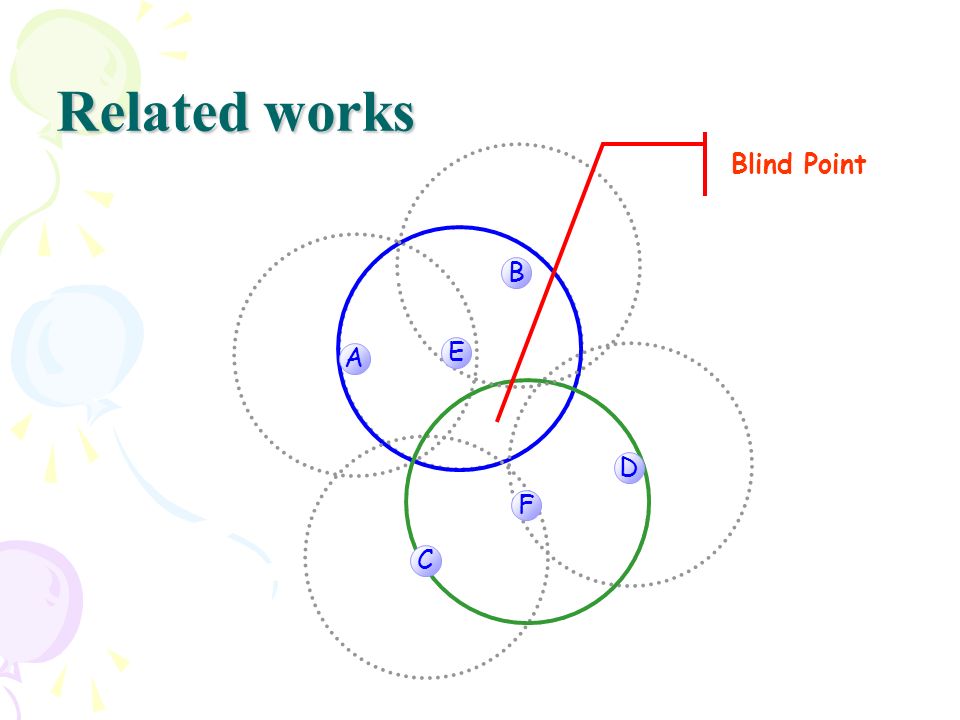 Related works

Blind Point

B

A

E

D

F

C